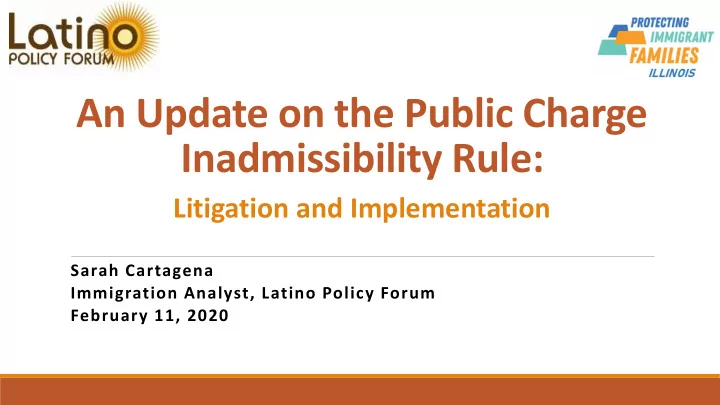 Latino POLICY FORUM

PROTECTING IMMIGRANT FAMILIES ILLINOIS

An Update on the Public Charge Inadmissibility Rule:

Litigation and Implementation

Sarah Cartagena
Immigration Analyst, Latino Policy Forum
February 11, 2020